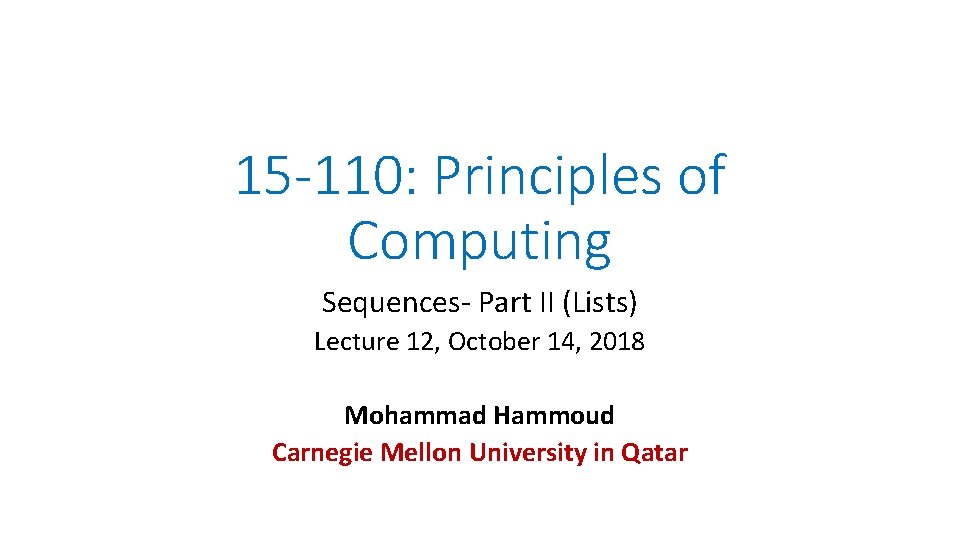 15-110: Principles of Computing

Sequences- Part II (Lists)

Lecture 12, October 14, 2018

Mohammad Hammoud

Carnegie Mellon University in Qatar